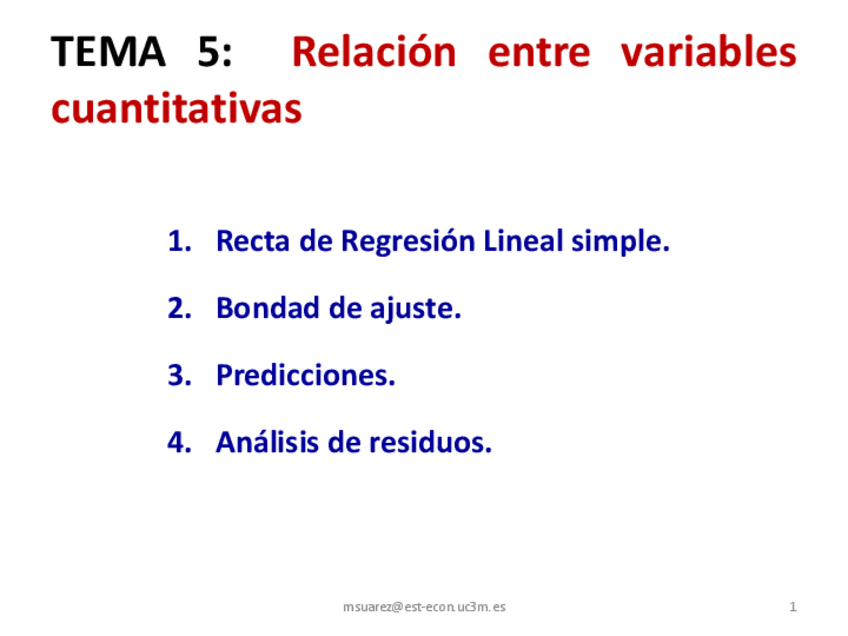 TEMA 5: Relación entre variables cuantitativas

1. Recta de Regresión Lineal simple.
2. Bondad de ajuste.
3. Predicciones.
4. Análisis de residuos.

msuarez@est-econ.uc3m.es

1